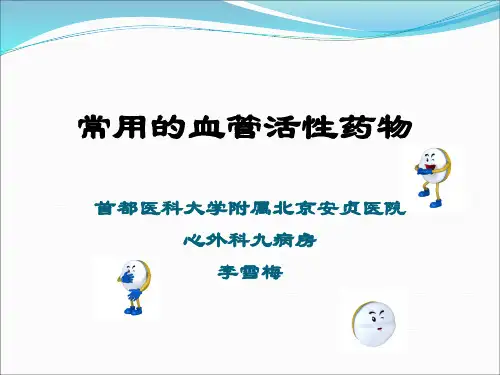 常用的血管活性药物

首都医科大学附属北京安贞医院

心外科九病房

李雪梅